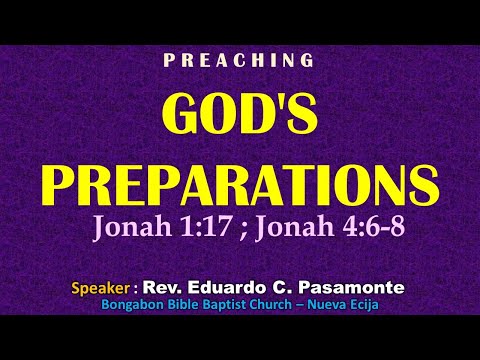 PREACHING

GOD'S PREPARATIONS

Jonah 1:17 ; Jonah 4:6-8

Speaker : Rev. Eduardo C. Pasamonte
Bongabon Bible Baptist Church – Nueva Ecija